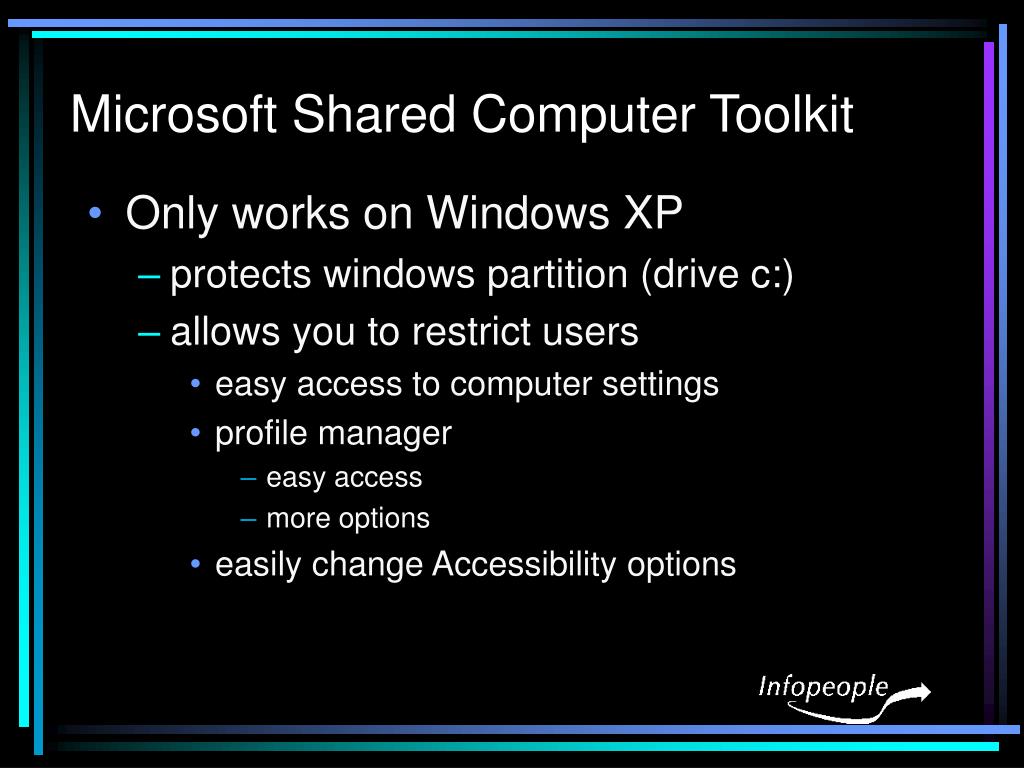 Microsoft Shared Computer Toolkit

• Only works on Windows XP
– protects windows partition (drive c:)
– allows you to restrict users
• easy access to computer settings
• profile manager
– easy access
– more options
• easily change Accessibility options

Infopeople